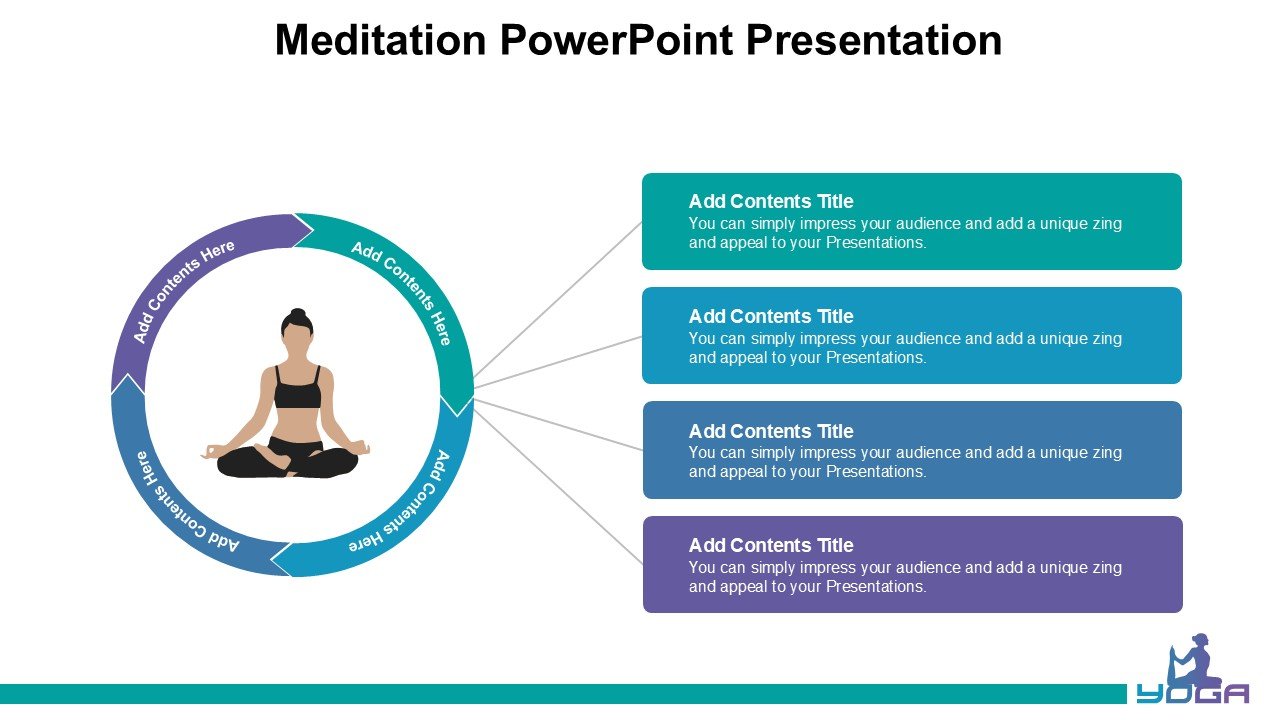 Meditation PowerPoint Presentation

Add Contents Here

Add Contents Here

Add Contents Here

Add Contents Here

Add Contents Title
You can simply impress your audience and add a unique zing and appeal to your Presentations.

Add Contents Title
You can simply impress your audience and add a unique zing and appeal to your Presentations.

Add Contents Title
You can simply impress your audience and add a unique zing and appeal to your Presentations.

Add Contents Title
You can simply impress your audience and add a unique zing and appeal to your Presentations.

YOGA